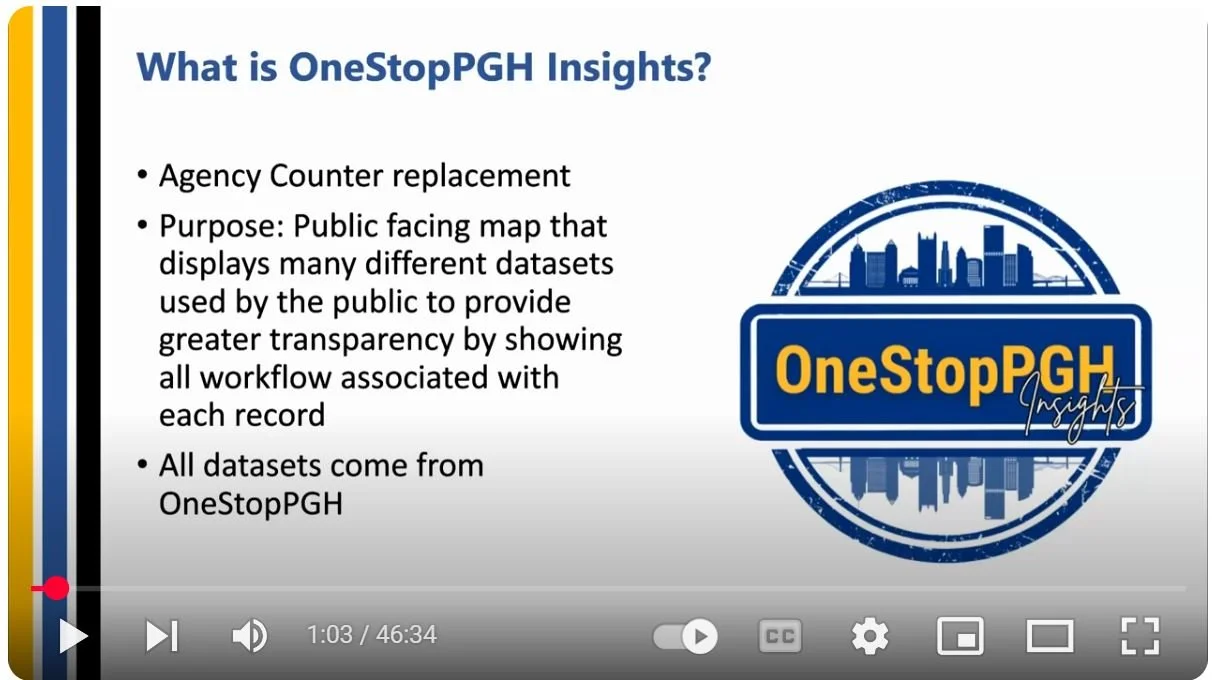 What is OneStopPGH Insights?

• Agency Counter replacement

• Purpose: Public facing map that displays many different datasets used by the public to provide greater transparency by showing all workflow associated with each record

• All datasets come from OneStopPGH

OneStopPGH
Insights

1:03 / 46:34

CC